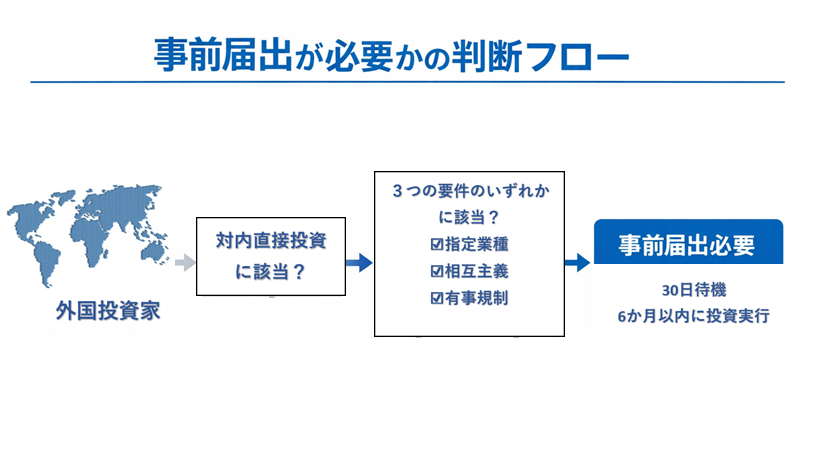 事前届出が必要かの判断フロー

外国投資家

対内直接投資に該当？

３つの要件のいずれかに該当？
☑指定業種
☑相互主義
☑有事規制

事前届出必要

30日待機
6か月以内に投資実行